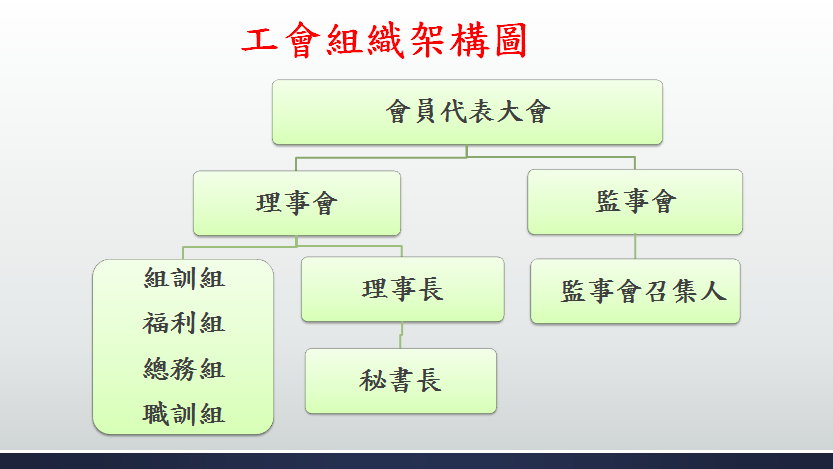 工會組織架構圖

會員代表大會

理事會

監事會

組訓組
福利組
總務組
職訓組

理事長

秘書長

監事會召集人